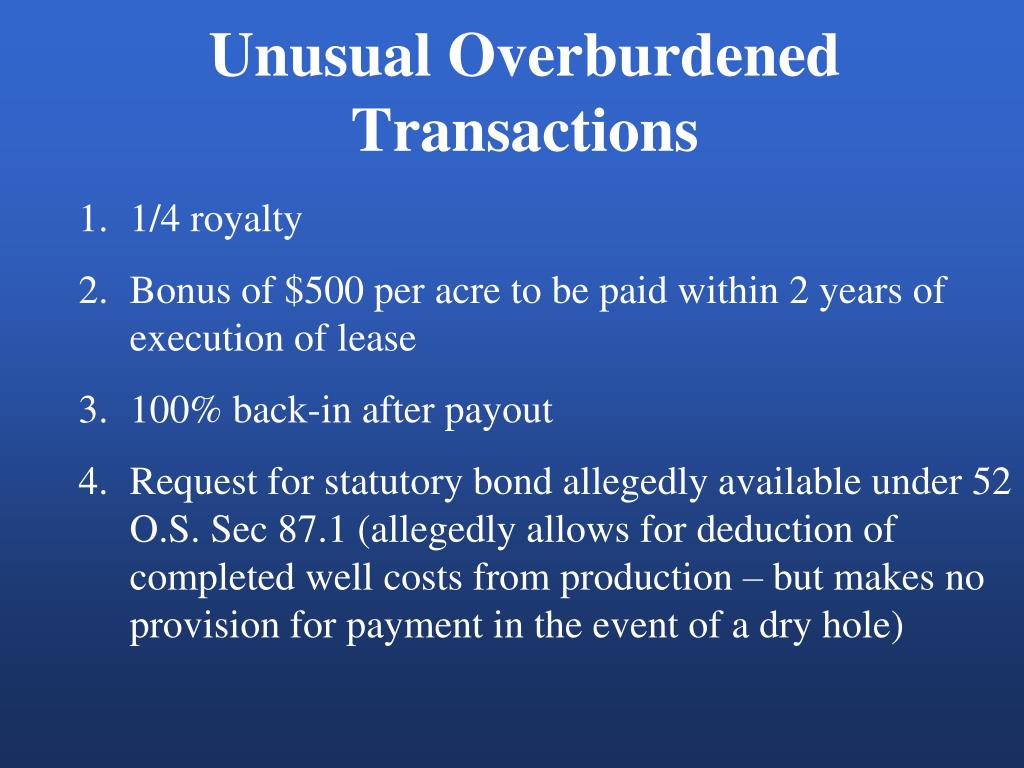 Unusual Overburdened Transactions

1. 1/4 royalty

2. Bonus of \$500 per acre to be paid within 2 years of execution of lease

3. 100% back-in after payout

4. Request for statutory bond allegedly available under 52 O.S. Sec 87.1 (allegedly allows for deduction of completed well costs from production – but makes no provision for payment in the event of a dry hole)